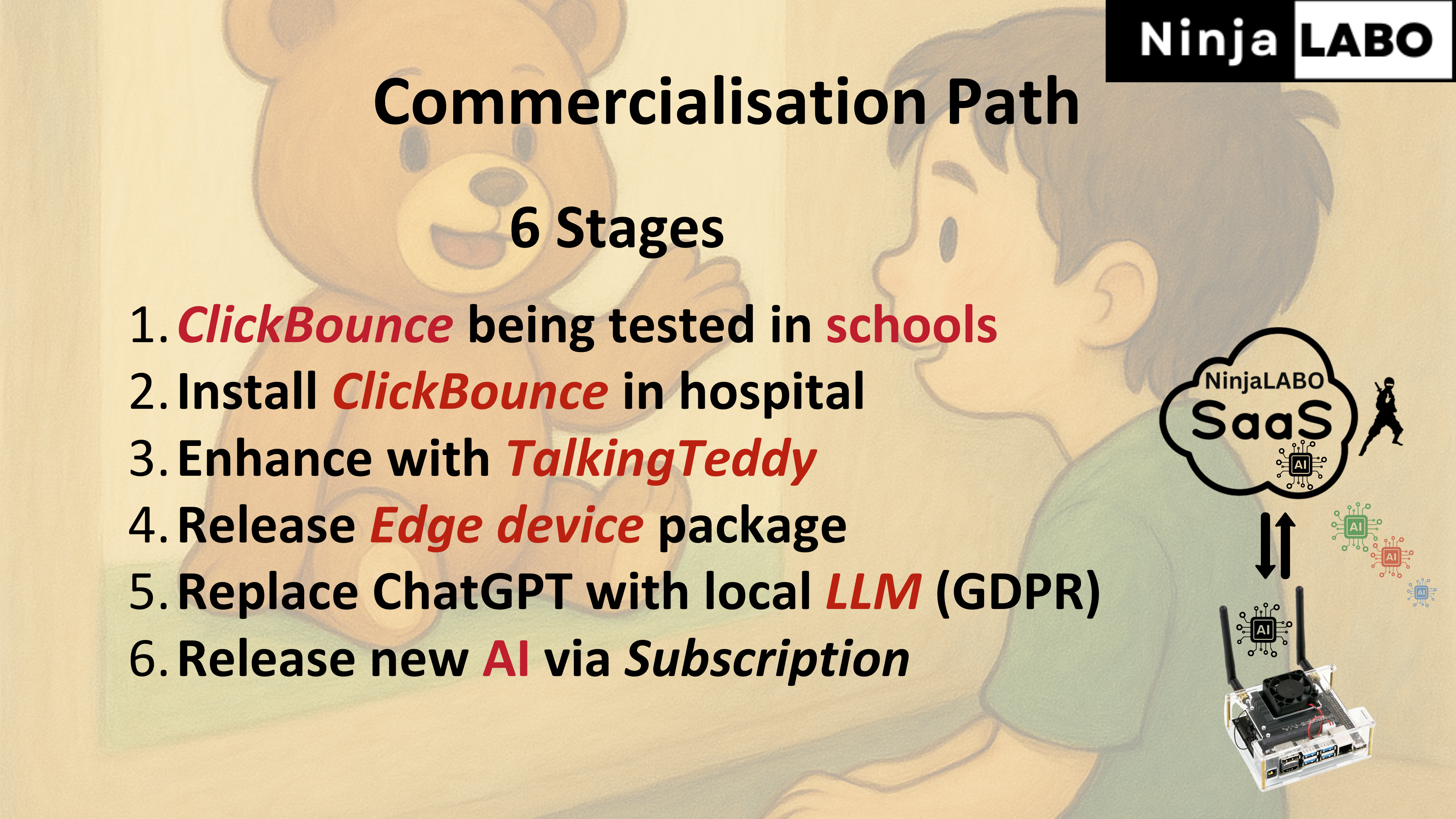 Ninja LABO

Commercialisation Path

6 Stages

1. ClickBounce being tested in schools
2. Install ClickBounce in hospital
3. Enhance with TalkingTeddy
4. Release Edge device package
5. Replace ChatGPT with local LLM (GDPR)
6. Release new AI via Subscription

NinjaLABO
SaaS
AI
AI
AI
AI
AI